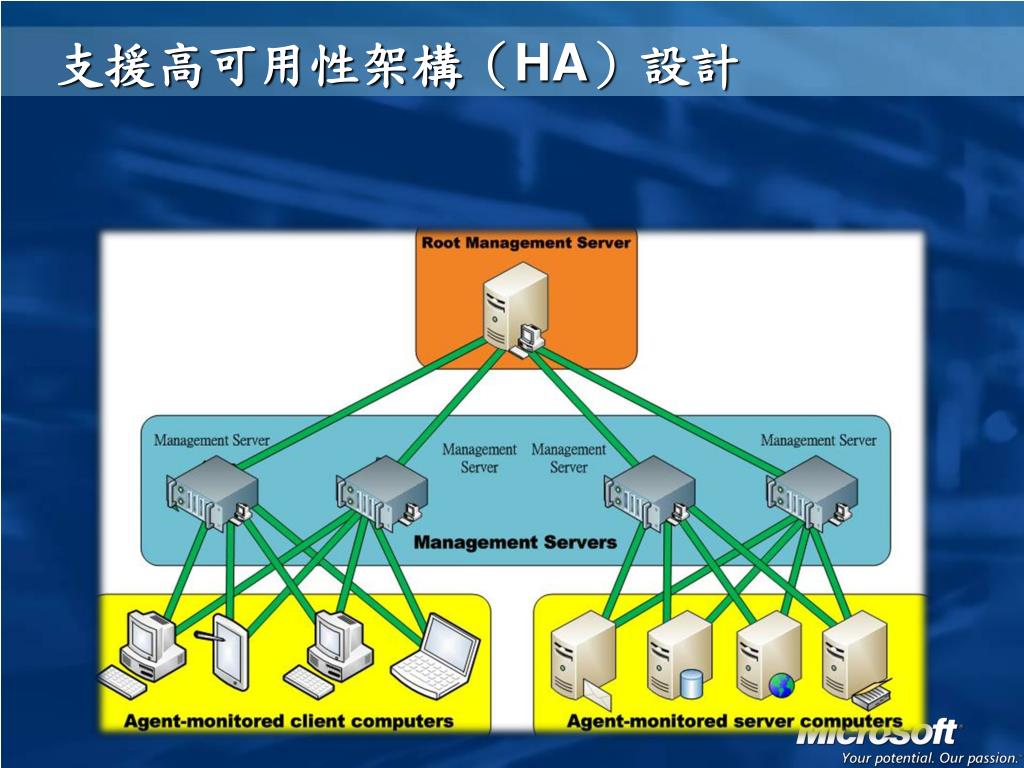 支援高可用性架構（HA）設計

Root Management Server

Management Server

Management Server

Management Server

Management Server

Management Servers

Agent-monitored client computers

Agent-monitored server computers

Microsoft
Your potential. Our passion.